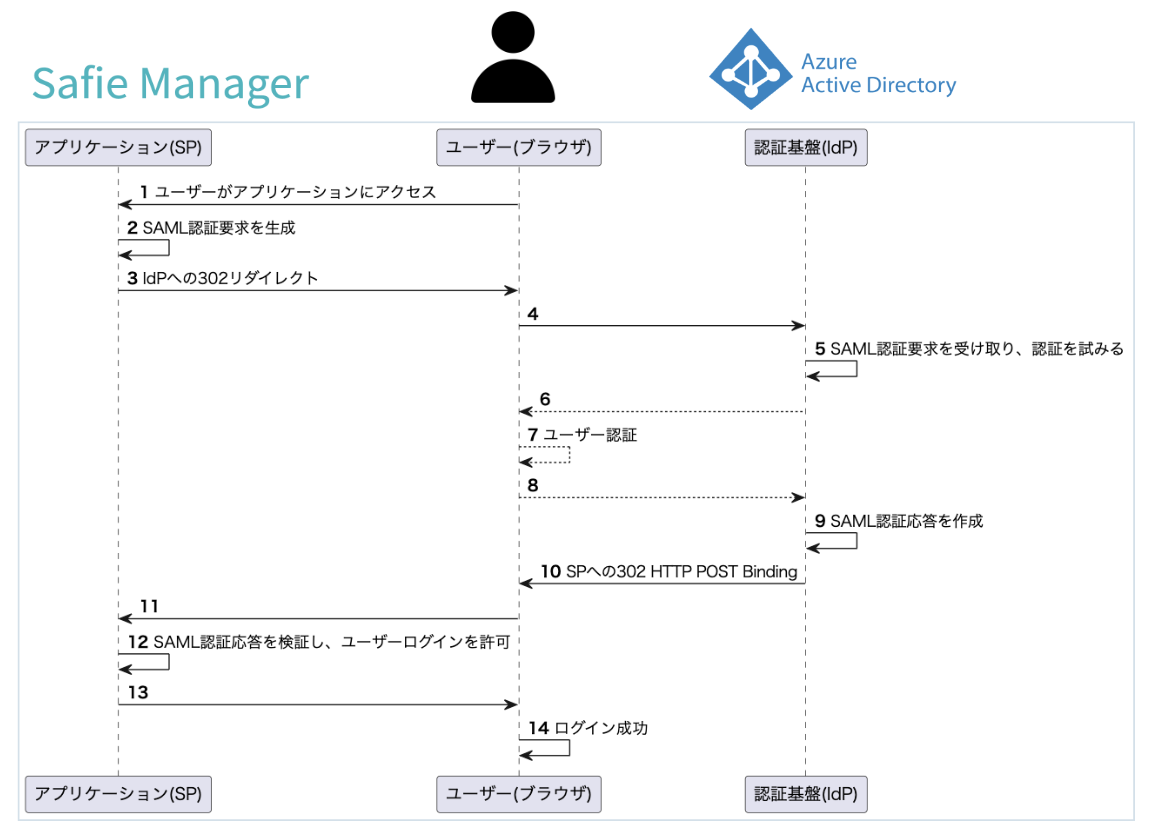 Safie Manager

Azure
Active Directory

アプリケーション(SP)
ユーザー(ブラウザ)
認証基盤(IdP)

1 ユーザーがアプリケーションにアクセス
2 SAML認証要求を生成
3 IdPへの302リダイレクト
4
5 SAML認証要求を受け取り、認証を試みる
6
7 ユーザー認証
8
9 SAML認証応答を作成
10 SPへの302 HTTP POST Binding
11
12 SAML認証応答を検証し、ユーザーログインを許可
13
14 ログイン成功

アプリケーション(SP)
ユーザー(ブラウザ)
認証基盤(IdP)